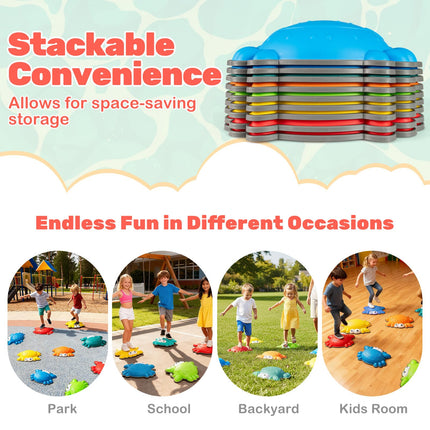 Stackable Convenience

Allows for space-saving storage

Endless Fun in Different Occasions

Park

School

Backyard

Kids Room